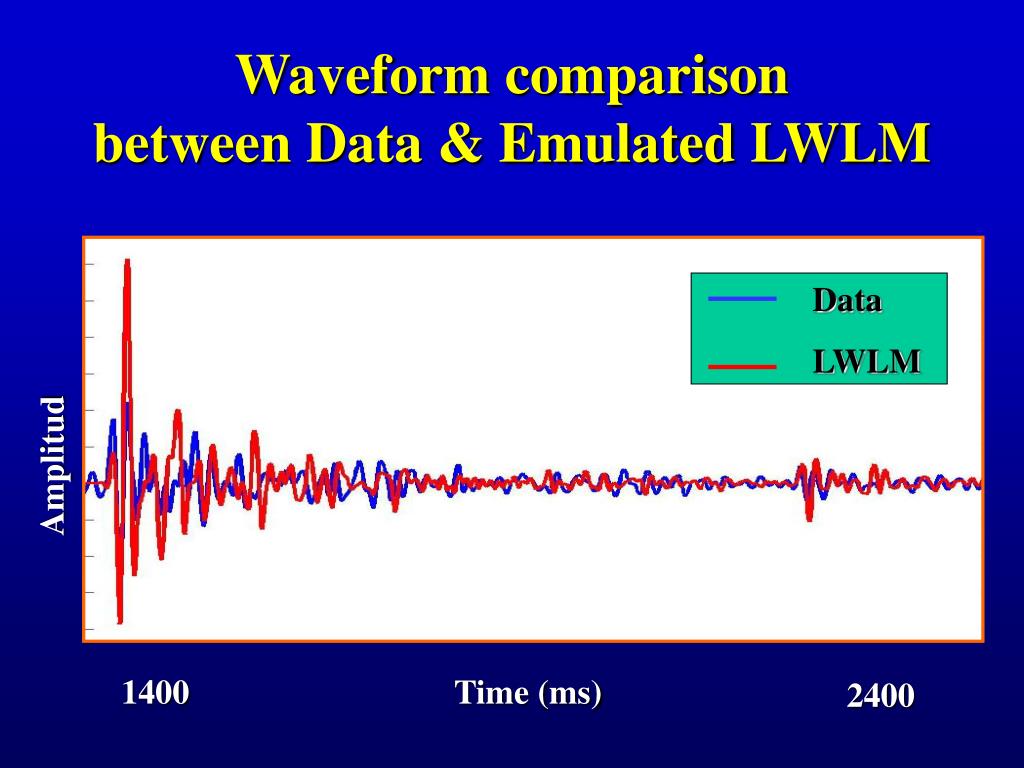 Waveform comparison
between Data & Emulated LWLM

Data
LWLM

Amplitud

1400

Time (ms)

2400